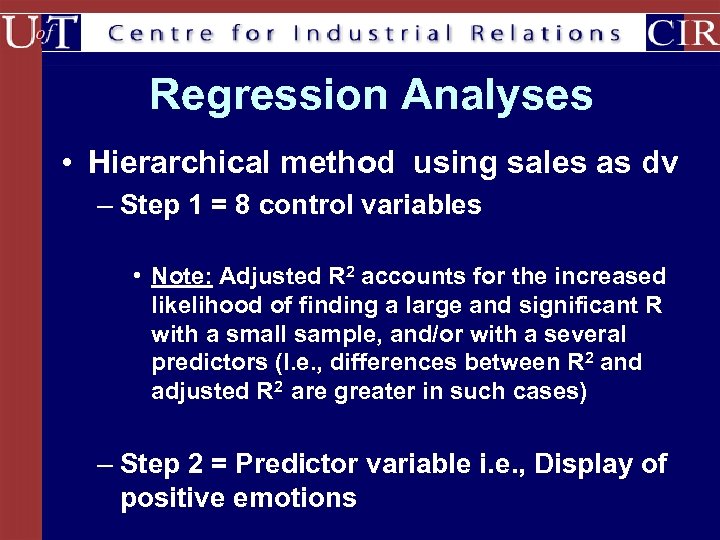 UofT Centre for Industrial Relations CIR

Regression Analyses

• Hierarchical method using sales as dv

– Step 1 = 8 control variables

• Note: Adjusted $R^2$ accounts for the increased likelihood of finding a large and significant R with a small sample, and/or with a several predictors (I.e., differences between $R^2$ and adjusted $R^2$ are greater in such cases)

– Step 2 = Predictor variable i.e., Display of positive emotions